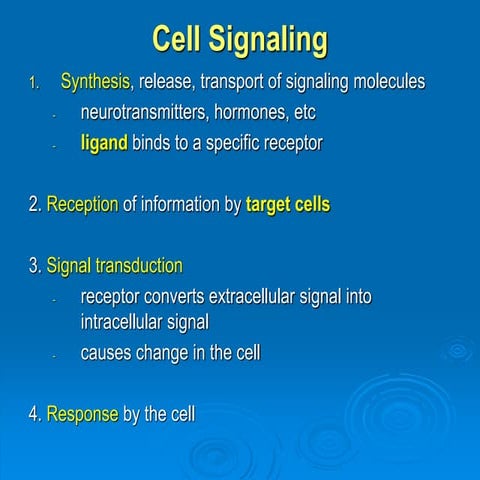 Cell Signaling

1. Synthesis, release, transport of signaling molecules
- neurotransmitters, hormones, etc
- ligand binds to a specific receptor

2. Reception of information by target cells

3. Signal transduction
- receptor converts extracellular signal into intracellular signal
- causes change in the cell

4. Response by the cell